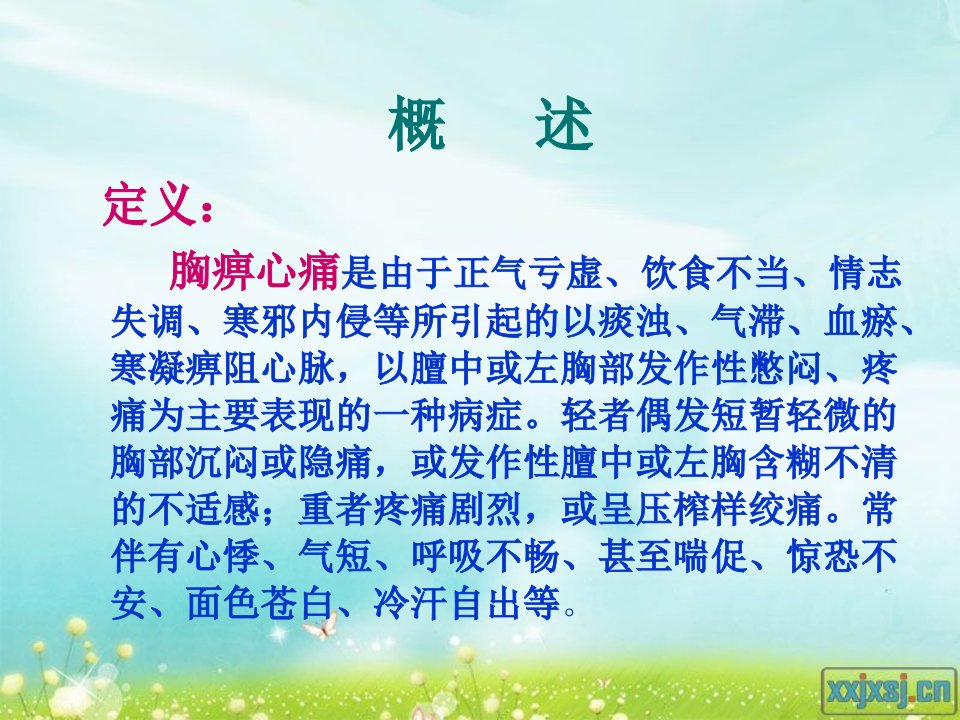 概　述

定义：

胸痹心痛是由于正气亏虚、饮食不当、情志失调、寒邪内侵等所引起的以痰浊、气滞、血瘀、寒凝痹阻心脉，以膻中或左胸部发作性憋闷、疼痛为主要表现的一种病症。轻者偶发短暂轻微的胸部沉闷或隐痛，或发作性膻中或左胸含糊不清的不适感；重者疼痛剧烈，或呈压榨样绞痛。常伴有心悸、气短、呼吸不畅、甚至喘促、惊恐不安、面色苍白、冷汗自出等。

xxjxsj.cn